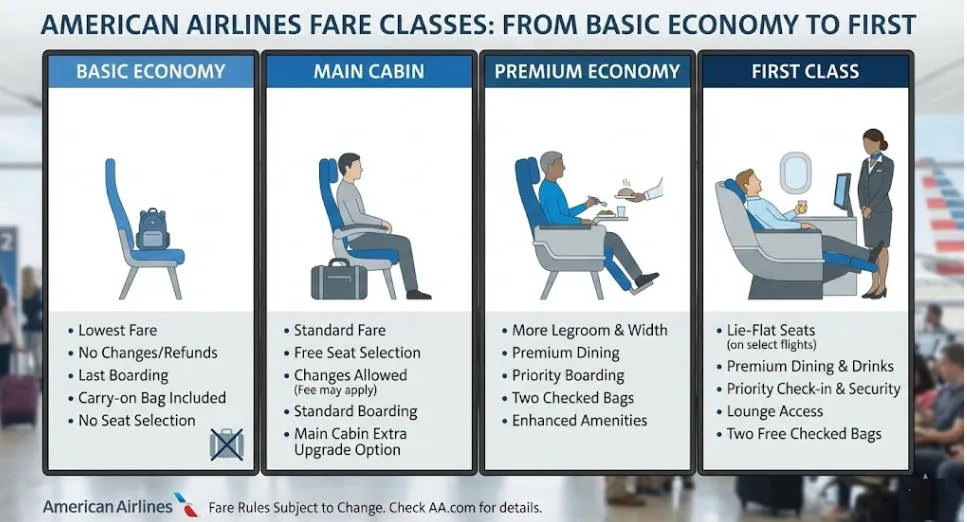 AMERICAN AIRLINES FARE CLASSES: FROM BASIC ECONOMY TO FIRST

BASIC ECONOMY

• Lowest Fare
• No Changes/Refunds
• Last Boarding
• Carry-on Bag Included
• No Seat Selection

MAIN CABIN

• Standard Fare
• Free Seat Selection
• Changes Allowed (Fee may apply)
• Standard Boarding
• Main Cabin Extra Upgrade Option

PREMIUM ECONOMY

• More Legroom & Width
• Premium Dining
• Priority Boarding
• Two Checked Bags
• Enhanced Amenities

FIRST CLASS

• Lie-Flat Seats (on select flights)
• Premium Dining & Drinks
• Priority Check-in & Security
• Lounge Access
• Two Free Checked Bags

American Airlines Fare Rules Subject to Change. Check AA.com for details.